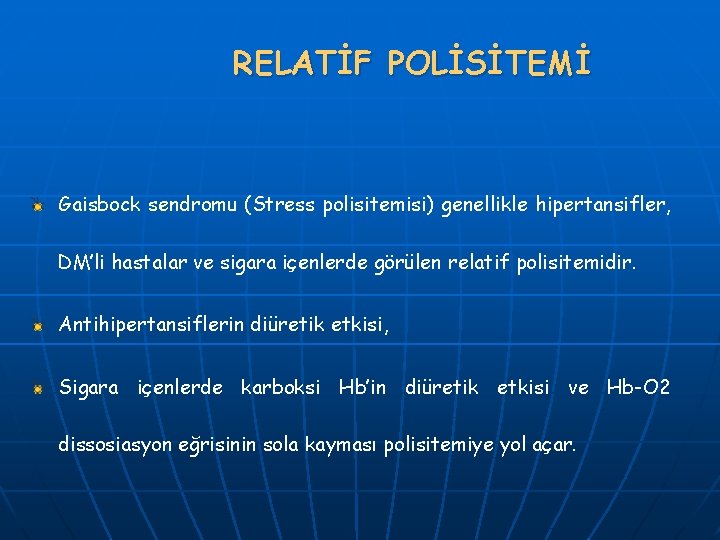 RELATİF POLİSİTEMİ

Gaisbock sendromu (Stress polisitemisi) genellikle hipertansifler, DM'li hastalar ve sigara içenlerde görülen relatif polisitemidir.

Antihipertansiflerin diüretik etkisi,

Sigara içenlerde karboksi Hb'in diüretik etkisi ve Hb-O2 dissosiasyon eğrisinin sola kayması polisitemiye yol açar.